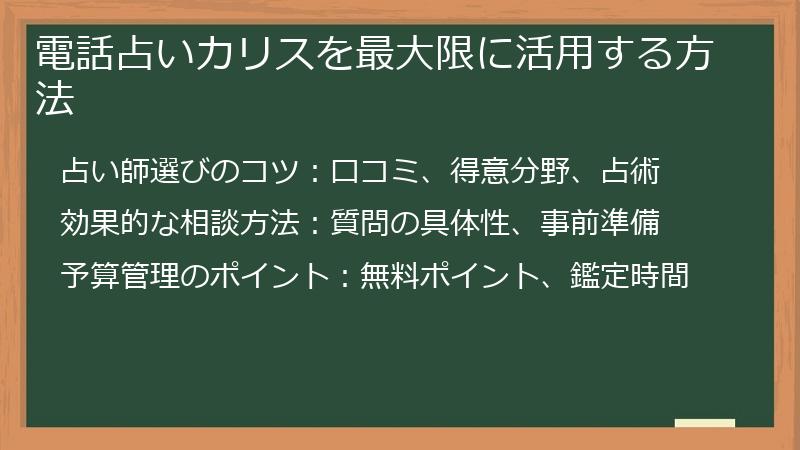 電話占いカリスを最大限に活用する方法

占い師選びのコツ：口コミ、得意分野、占術

効果的な相談方法：質問の具体性、事前準備

予算管理のポイント：無料ポイント、鑑定時間